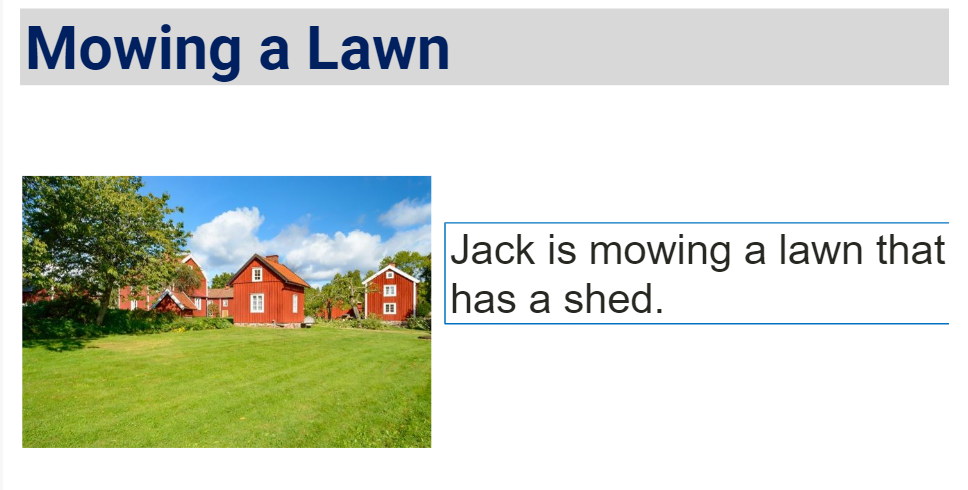 Mowing a Lawn

Jack is mowing a lawn that has a shed.